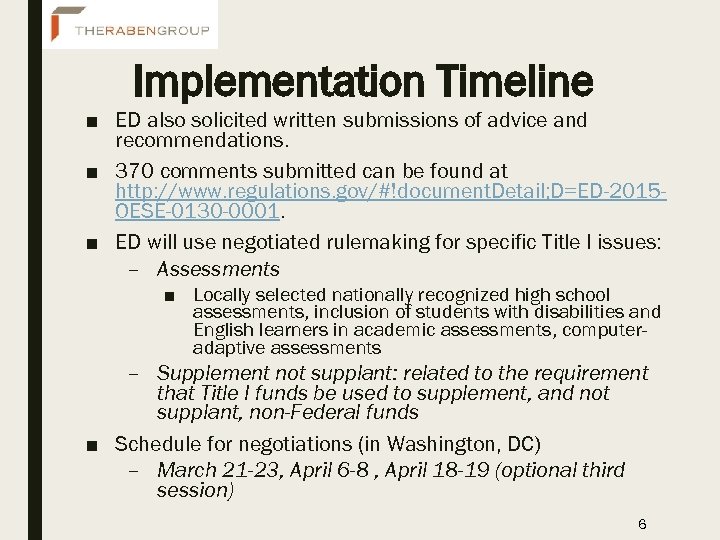 THERABENGROUP

Implementation Timeline

■ ED also solicited written submissions of advice and recommendations.

■ 370 comments submitted can be found at http://www.regulations.gov/#!documentDetail;D=ED-2015-OESE-0130-0001.

■ ED will use negotiated rulemaking for specific Title I issues:

– Assessments

■ Locally selected nationally recognized high school assessments, inclusion of students with disabilities and English learners in academic assessments, computer-adaptive assessments

– Supplement not supplant: related to the requirement that Title I funds be used to supplement, and not supplant, non-Federal funds

■ Schedule for negotiations (in Washington, DC)

– March 21-23, April 6-8 , April 18-19 (optional third session)

6